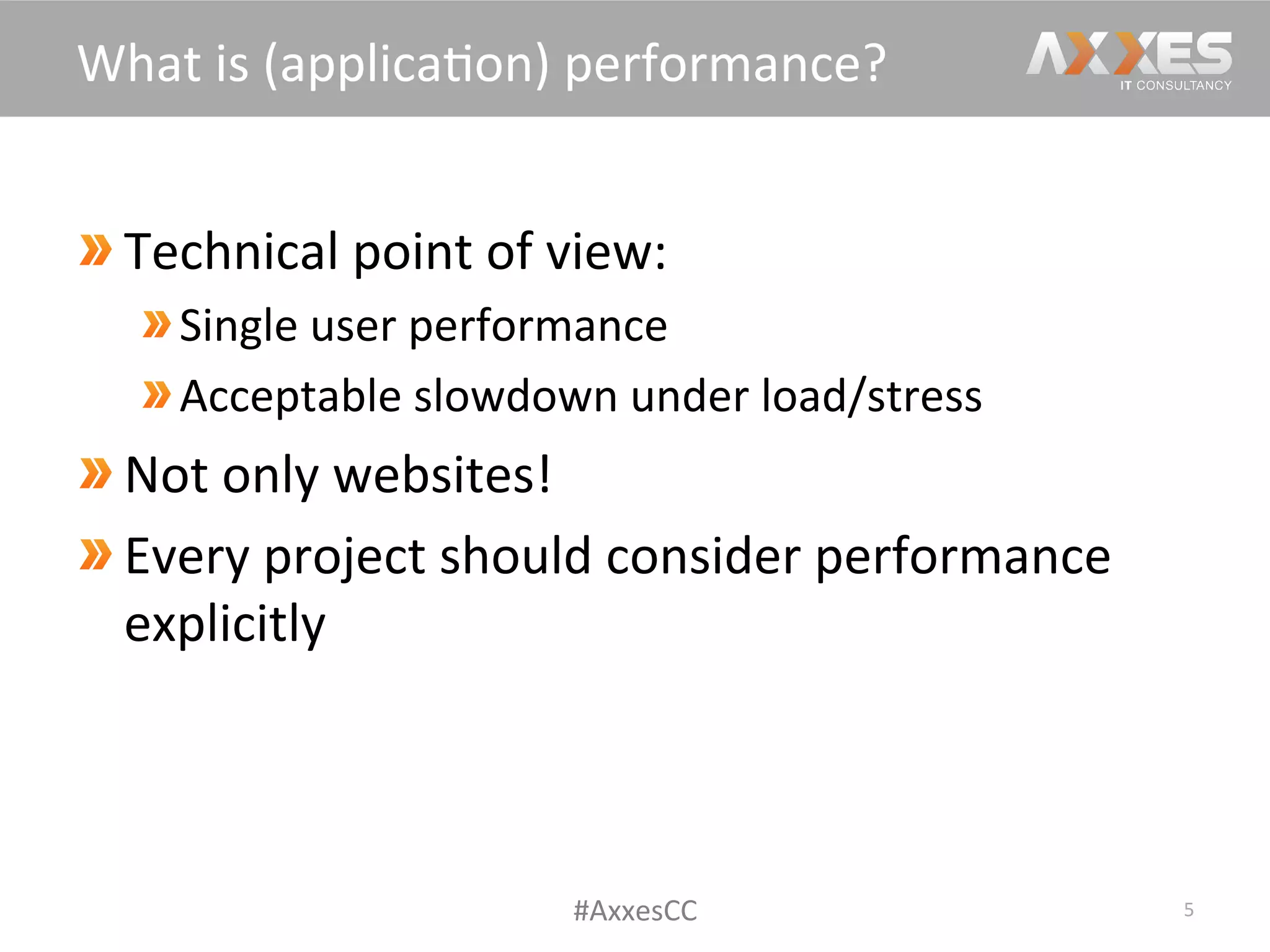 What is (application) performance?

AXXES
IT CONSULTANCY

» Technical point of view:

» Single user performance

» Acceptable slowdown under load/stress

» Not only websites!

» Every project should consider performance explicitly

#AxxesCC

5